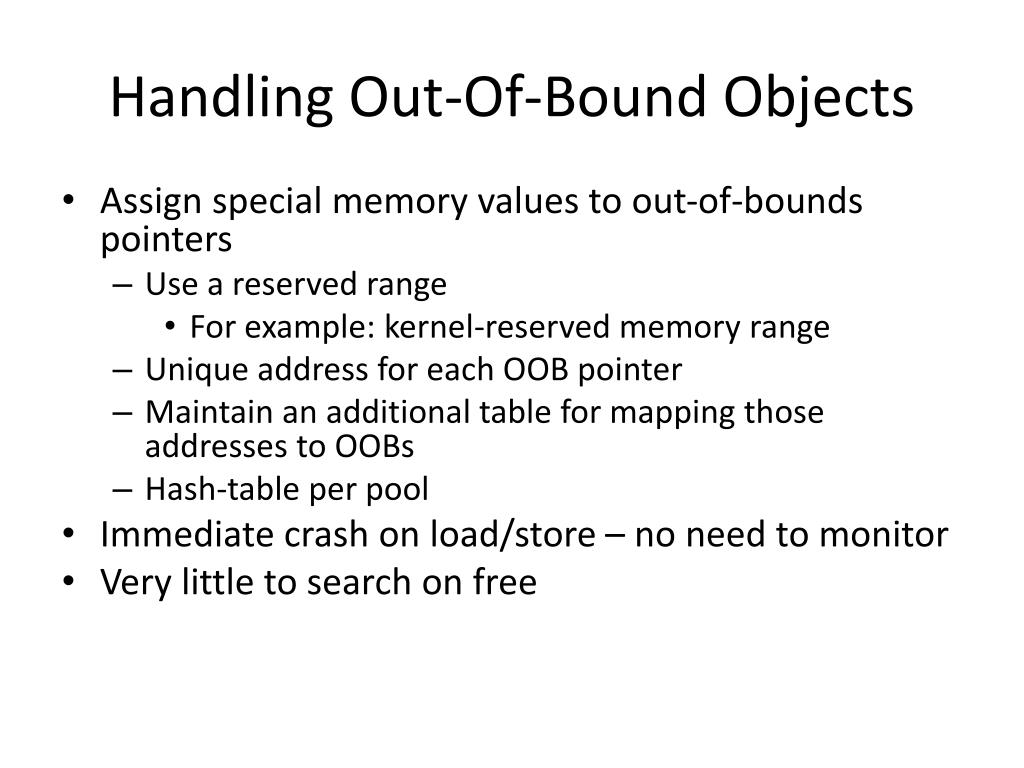 Handling Out-Of-Bound Objects

• Assign special memory values to out-of-bounds pointers
– Use a reserved range
• For example: kernel-reserved memory range
– Unique address for each OOB pointer
– Maintain an additional table for mapping those addresses to OOBs
– Hash-table per pool
• Immediate crash on load/store – no need to monitor
• Very little to search on free